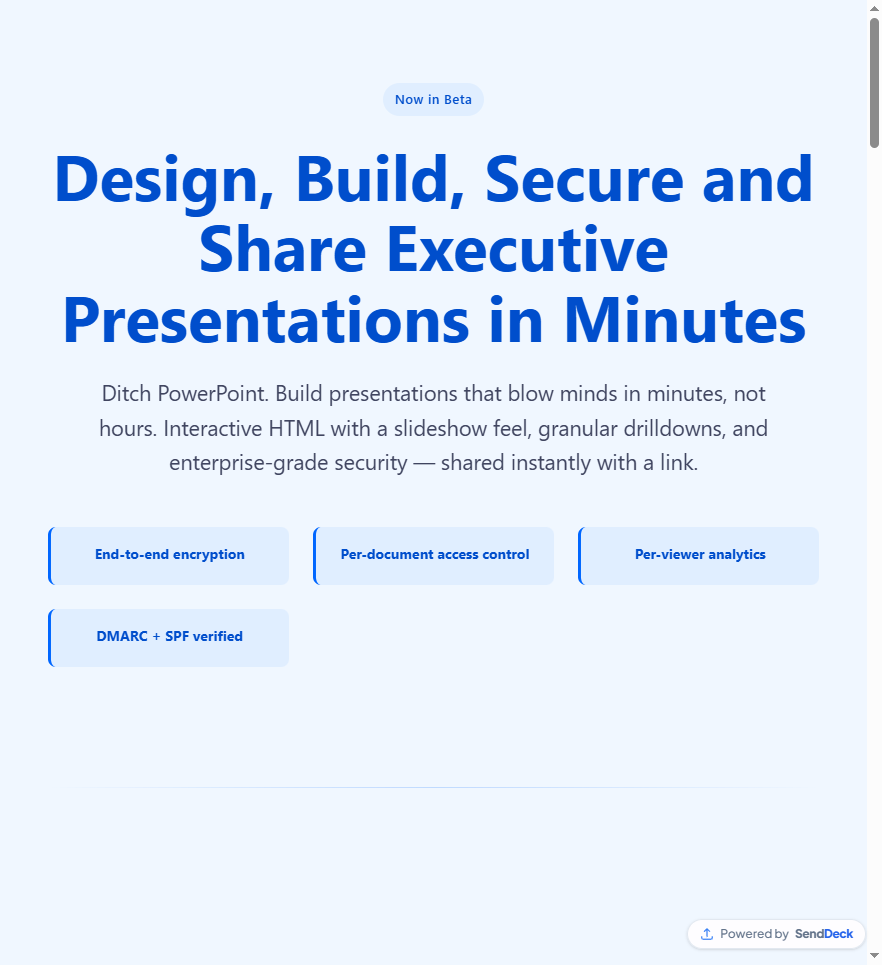 Now in Beta

Design, Build, Secure and Share Executive Presentations in Minutes

Ditch PowerPoint. Build presentations that blow minds in minutes, not hours. Interactive HTML with a slideshow feel, granular drilldowns, and enterprise-grade security — shared instantly with a link.

End-to-end encryption

Per-document access control

Per-viewer analytics

DMARC + SPF verified

Powered by SendDeck